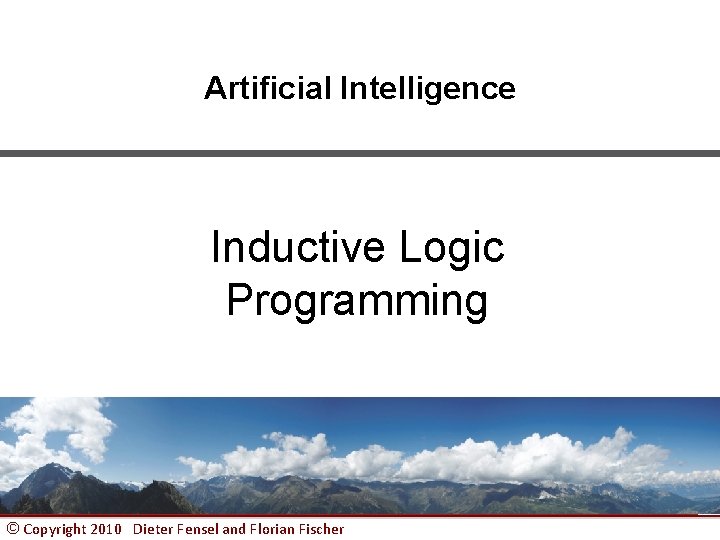 Artificial Intelligence

Inductive Logic Programming

© Copyright 2010 Dieter Fensel and Florian Fischer